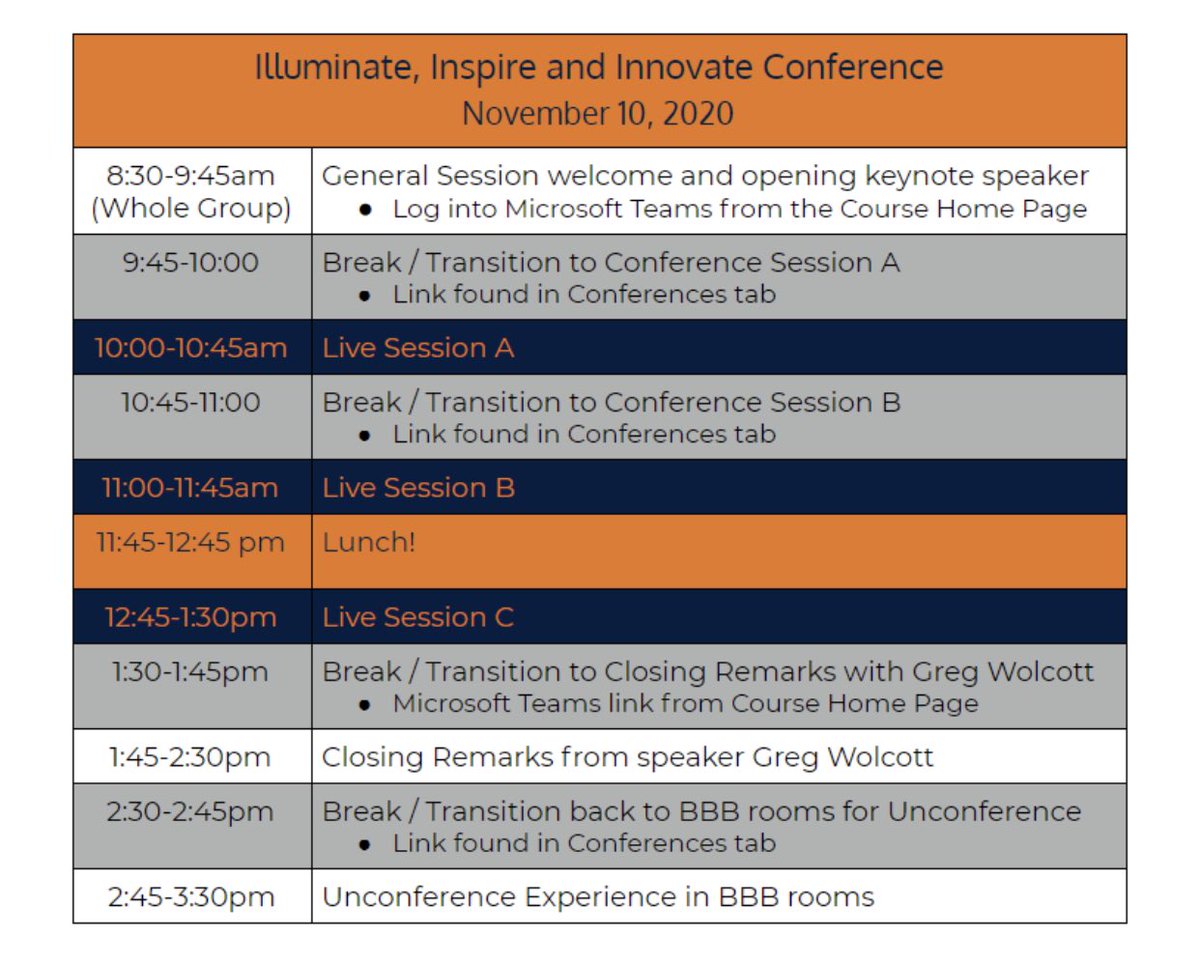 | Illuminate, Inspire and Innovate Conference November 10, 2020 | |
|---|---|
| 8:30-9:45am (Whole Group) | General Session welcome and opening keynote speaker • Log into Microsoft Teams from the Course Home Page |
| 9:45-10:00 | Break / Transition to Conference Session A • Link found in Conferences tab |
| 10:00-10:45am | Live Session A |
| 10:45-11:00 | Break / Transition to Conference Session B • Link found in Conferences tab |
| 11:00-11:45am | Live Session B |
| 11:45-12:45 pm | Lunch! |
| 12:45-1:30pm | Live Session C |
| 1:30-1:45pm | Break / Transition to Closing Remarks with Greg Wolcott • Microsoft Teams link from Course Home Page |
| 1:45-2:30pm | Closing Remarks from speaker Greg Wolcott |
| 2:30-2:45pm | Break / Transition back to BBB rooms for Unconference • Link found in Conferences tab |
| 2:45-3:30pm | Unconference Experience in BBB rooms |